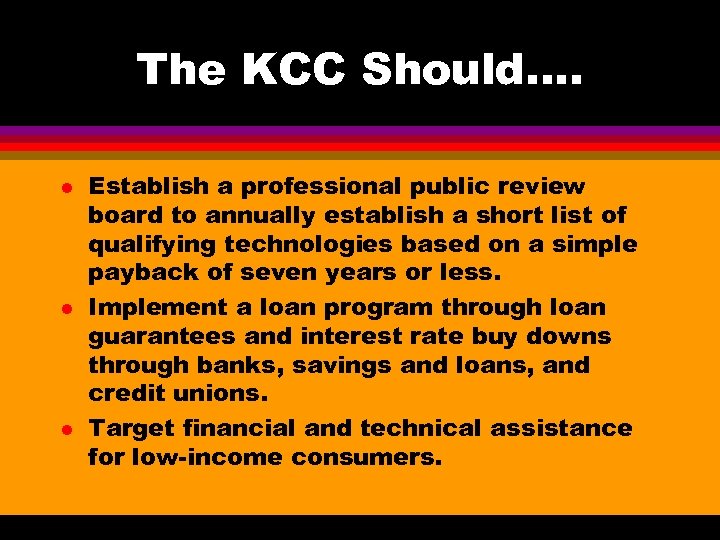 The KCC Should....

- Establish a professional public review board to annually establish a short list of qualifying technologies based on a simple payback of seven years or less.
- Implement a loan program through loan guarantees and interest rate buy downs through banks, savings and loans, and credit unions.
- Target financial and technical assistance for low-income consumers.